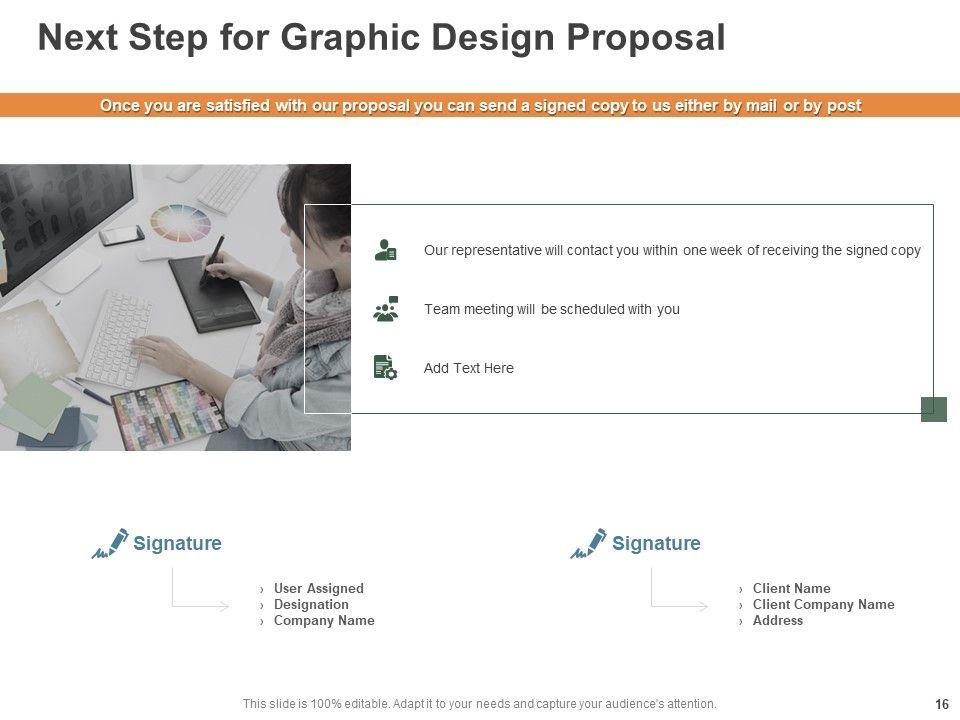 Next Step for Graphic Design Proposal

Once you are satisfied with our proposal you can send a signed copy to us either by mail or by post

Our representative will contact you within one week of receiving the signed copy

Team meeting will be scheduled with you

Add Text Here

Signature

› User Assigned
› Designation
› Company Name

Signature

› Client Name
› Client Company Name
› Address

This slide is 100% editable. Adapt it to your needs and capture your audience's attention.

16